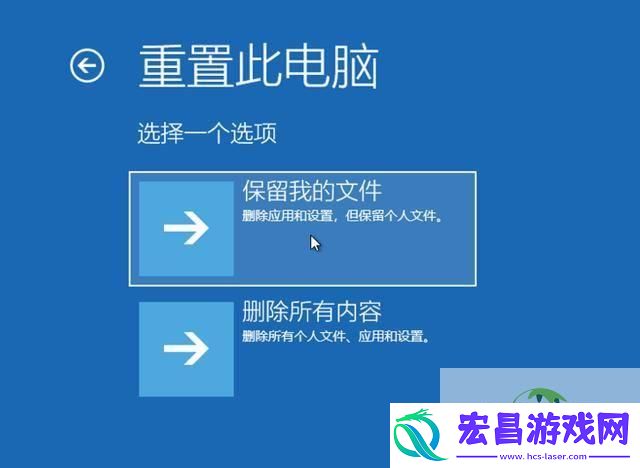 重置此电脑

选择一个选项

保留我的文件
删除应用和设置，但保留个人文件。

删除所有内容
删除所有个人文件、应用和设置。

宏昌游戏网
www.hcs-laser.com